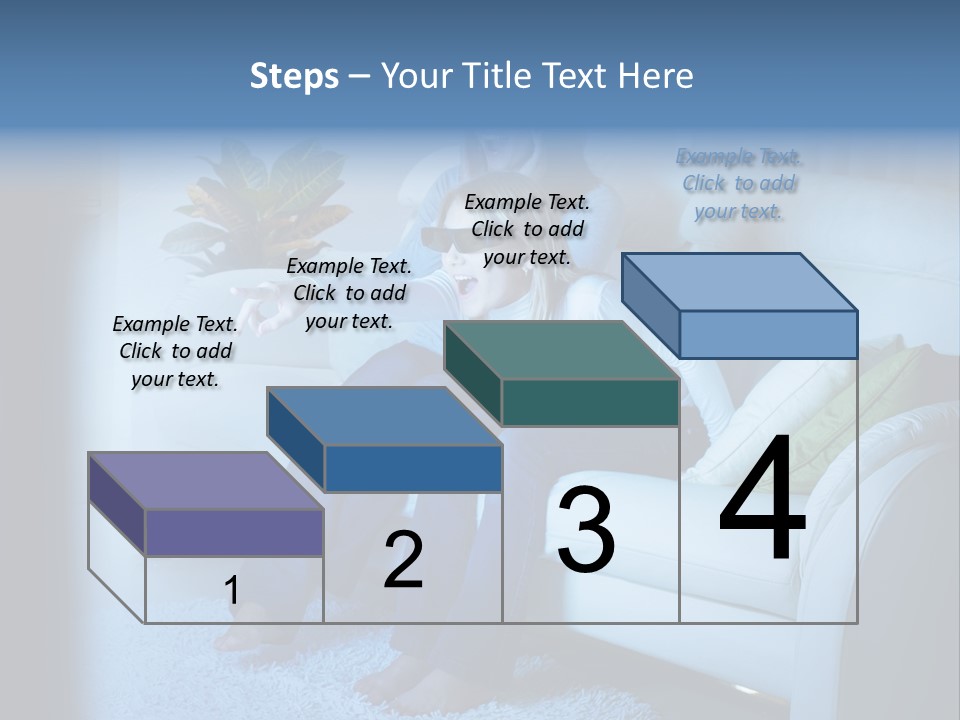 Steps – Your Title Text Here

Example Text. Click to add your text.

Example Text. Click to add your text.

Example Text. Click to add your text.

Example Text. Click to add your text.

1

2

3

4